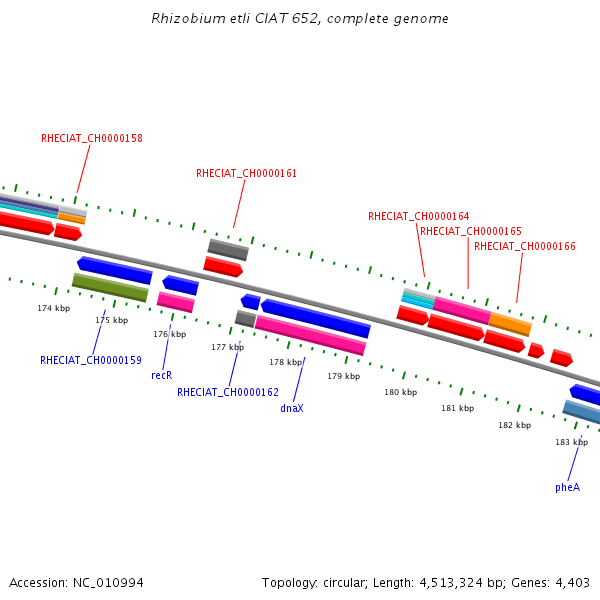 Rhizobium etli CIAT 652, complete genome

RHECIAT_CH0000158

RHECIAT_CH0000161

RHECIAT_CH0000164
RHECIAT_CH0000165
RHECIAT_CH0000166

174 kbp
175 kbp
176 kbp
177 kbp
178 kbp
179 kbp
180 kbp
181 kbp
182 kbp
183 kbp

RHECIAT_CH0000159
recR
RHECIAT_CH0000162
dnaX
pheA

Accession: NC_010994
Topology: circular; Length: 4,513,324 bp; Genes: 4,403